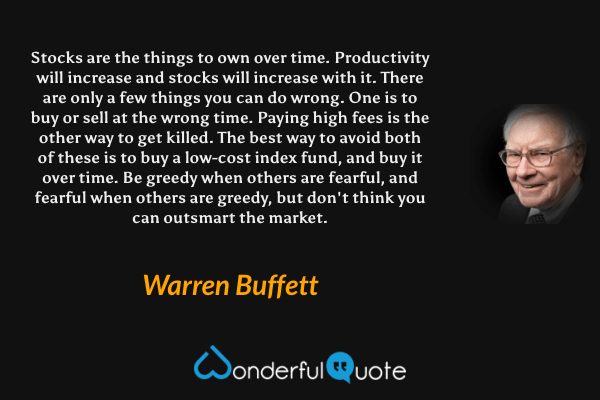 Stocks are the things to own over time. Productivity will increase and stocks will increase with it. There are only a few things you can do wrong. One is to buy or sell at the wrong time. Paying high fees is the other way to get killed. The best way to avoid both of these is to buy a low-cost index fund, and buy it over time. Be greedy when others are fearful, and fearful when others are greedy, but don't think you can outsmart the market.

Warren Buffett

WonderfulQuote